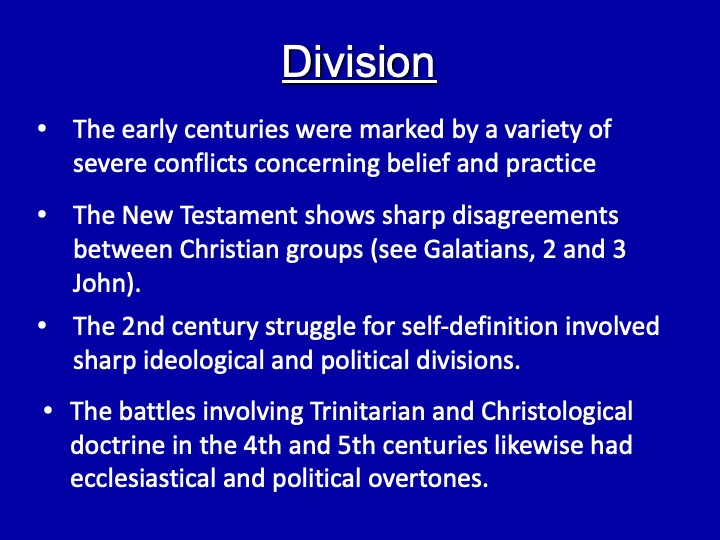 Division

• The early centuries were marked by a variety of severe conflicts concerning belief and practice

• The New Testament shows sharp disagreements between Christian groups (see Galatians, 2 and 3 John).

• The 2nd century struggle for self-definition involved sharp ideological and political divisions.

• The battles involving Trinitarian and Christological doctrine in the 4th and 5th centuries likewise had ecclesiastical and political overtones.